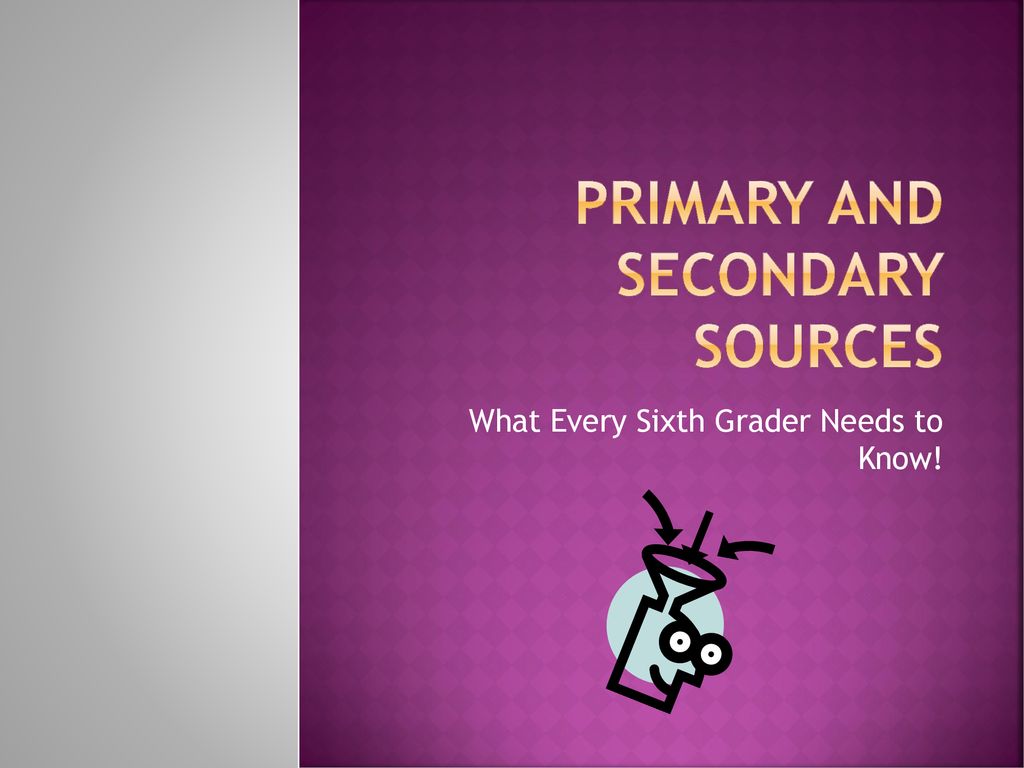 PRIMARY AND SECONDARY SOURCES

What Every Sixth Grader Needs to Know!